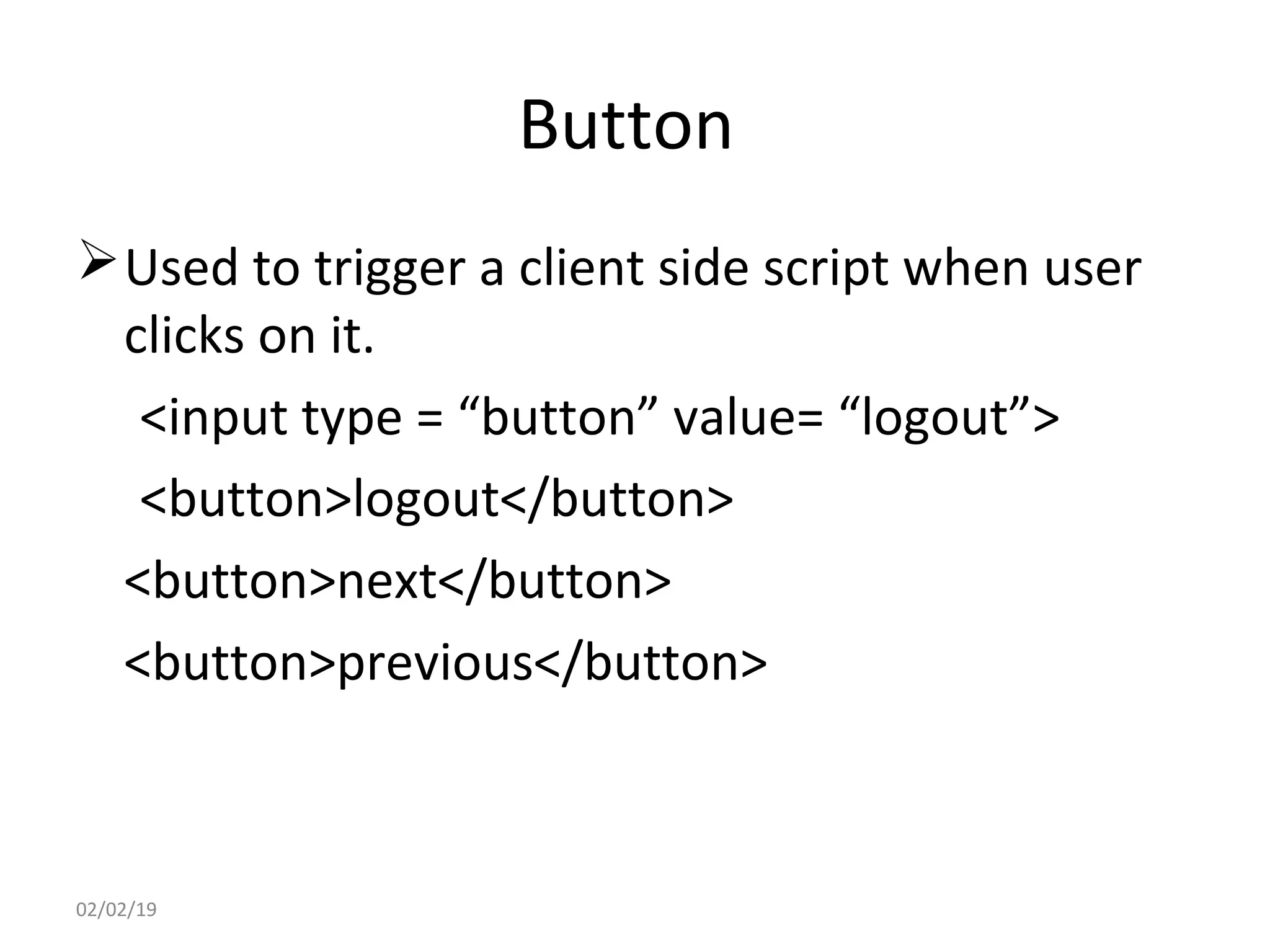 Button

➢ Used to trigger a client side script when user clicks on it.

<input type = “button” value= “logout”>

<button>logout</button>

<button>next</button>

<button>previous</button>

02/02/19